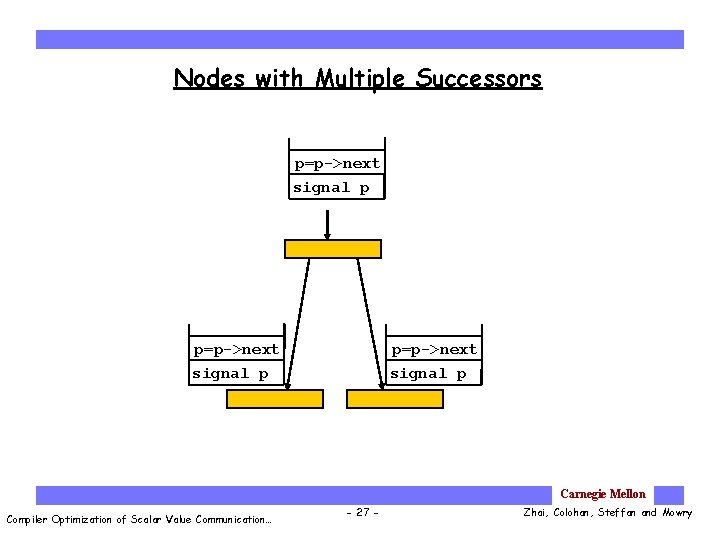 Nodes with Multiple Successors

p=p->next
signal p

p=p->next
signal p

p=p->next
signal p

Carnegie Mellon

Compiler Optimization of Scalar Value Communication…

- 27 -

Zhai, Colohan, Steffan and Mowry